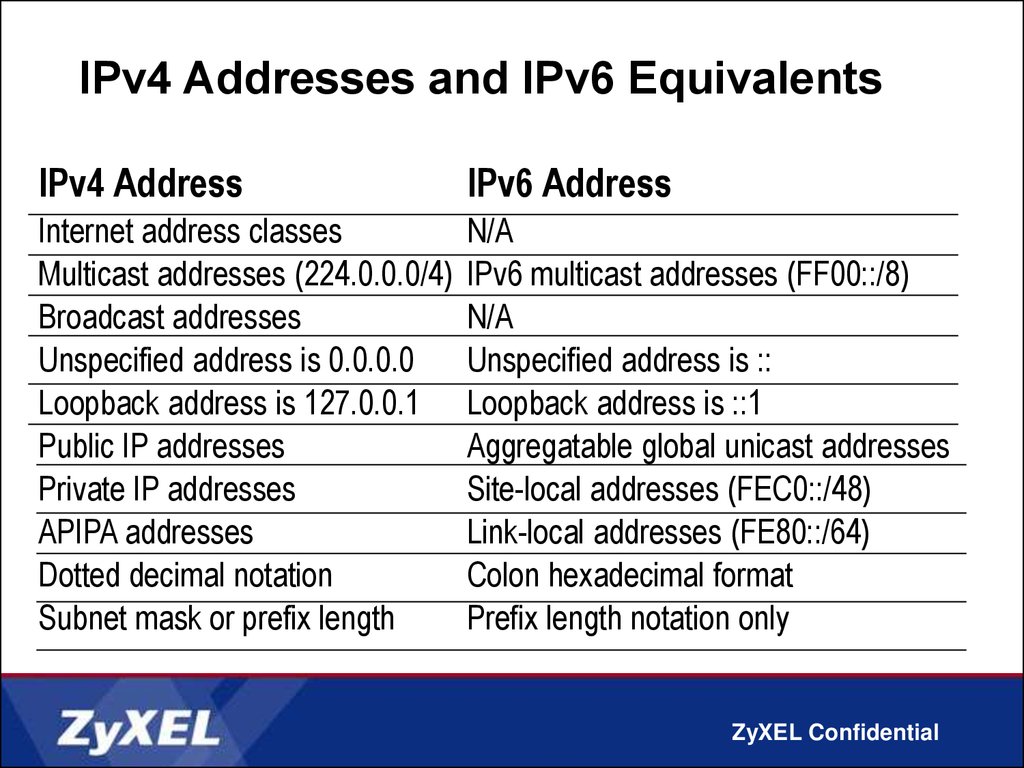 IPv4 Addresses and IPv6 Equivalents

| IPv4 Address | IPv6 Address |
|---|---|
| Internet address classes | N/A |
| Multicast addresses (224.0.0.0/4) | IPv6 multicast addresses (FF00::/8) |
| Broadcast addresses | N/A |
| Unspecified address is 0.0.0.0 | Unspecified address is :: |
| Loopback address is 127.0.0.1 | Loopback address is ::1 |
| Public IP addresses | Aggregatable global unicast addresses |
| Private IP addresses | Site-local addresses (FEC0::/48) |
| APIPA addresses | Link-local addresses (FE80::/64) |
| Dotted decimal notation | Colon hexadecimal format |
| Subnet mask or prefix length | Prefix length notation only |

ZyXEL

ZyXEL Confidential